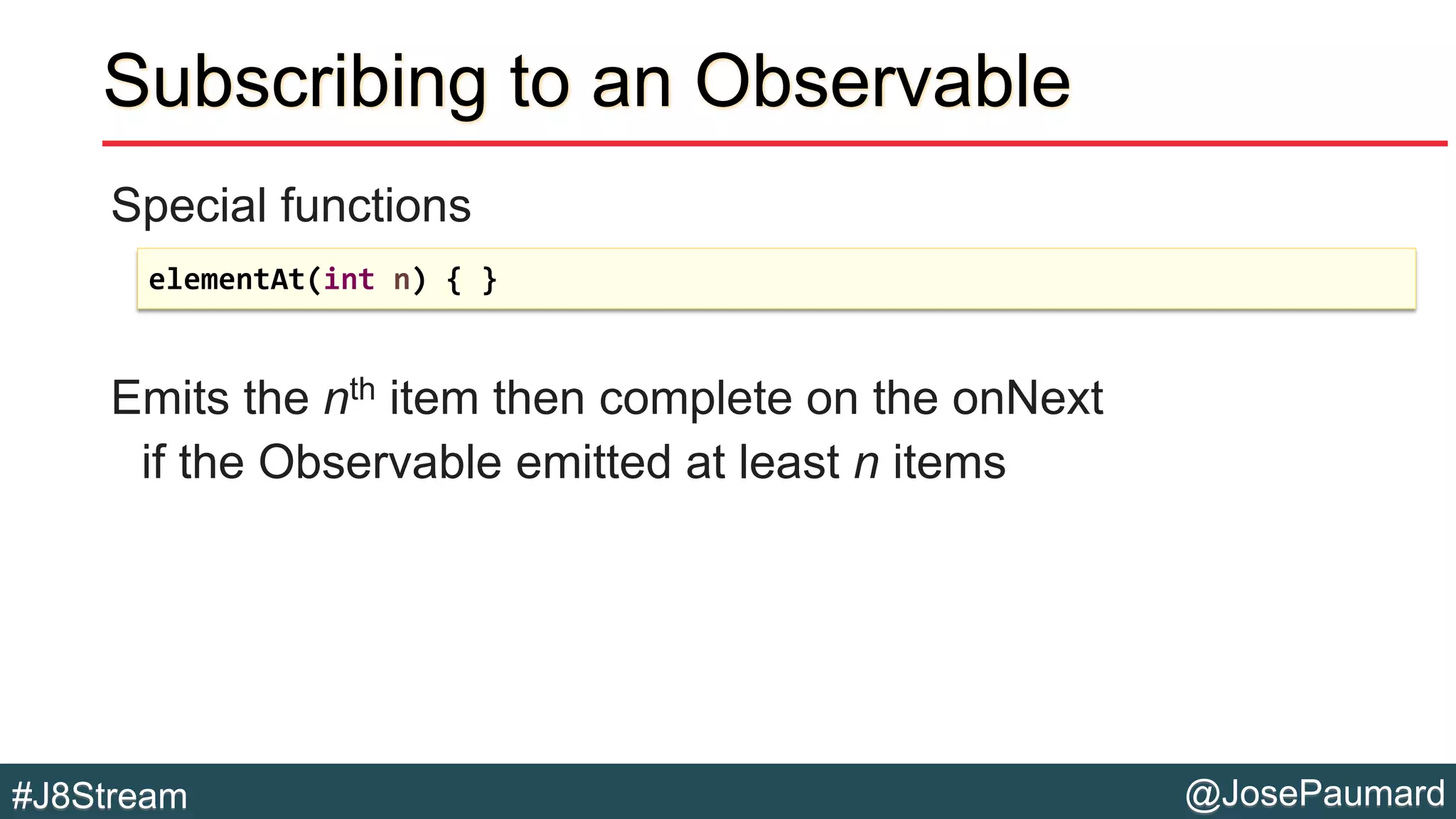 Subscribing to an Observable

Special functions

elementAt(int n) { }

Emits the $n^{th}$ item then complete on the onNext if the Observable emitted at least $n$ items

#J8Stream

@JosePaumard